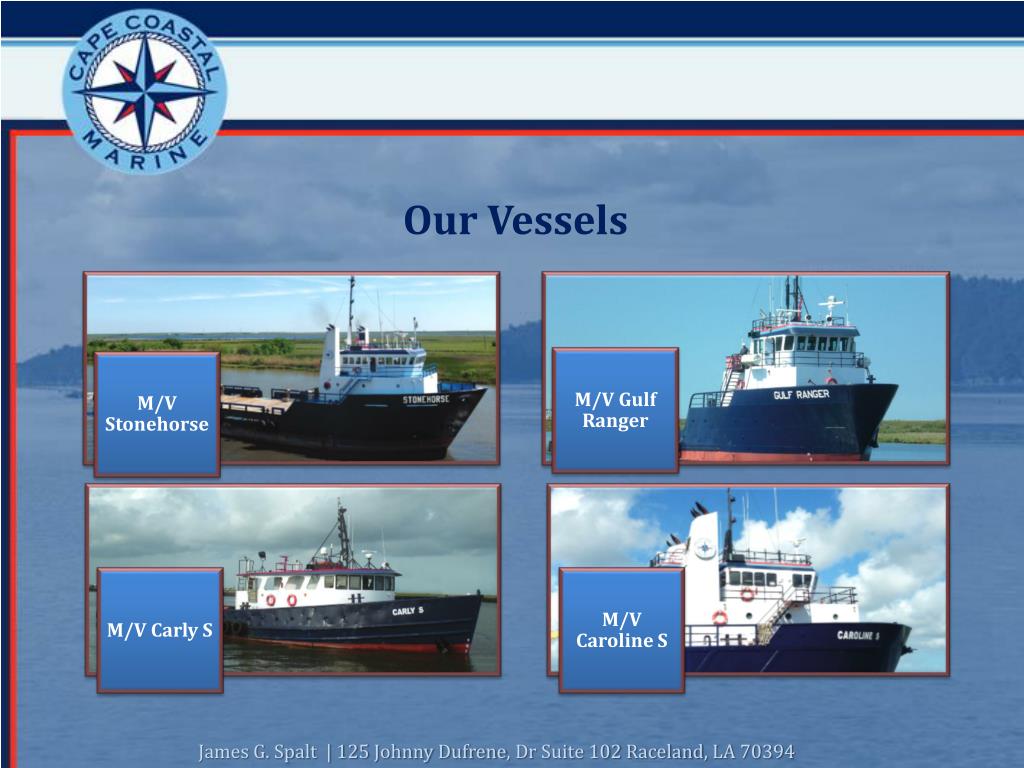 CAPE COASTAL MARINE

Our Vessels

M/V Stonehorse

STONEHORSE

M/V Gulf Ranger

GULF RANGER

M/V Carly S

CARLY S

M/V Caroline S

CAROLINE S

James G. Spalt | 125 Johnny Dufrene, Dr Suite 102 Raceland, LA 70394